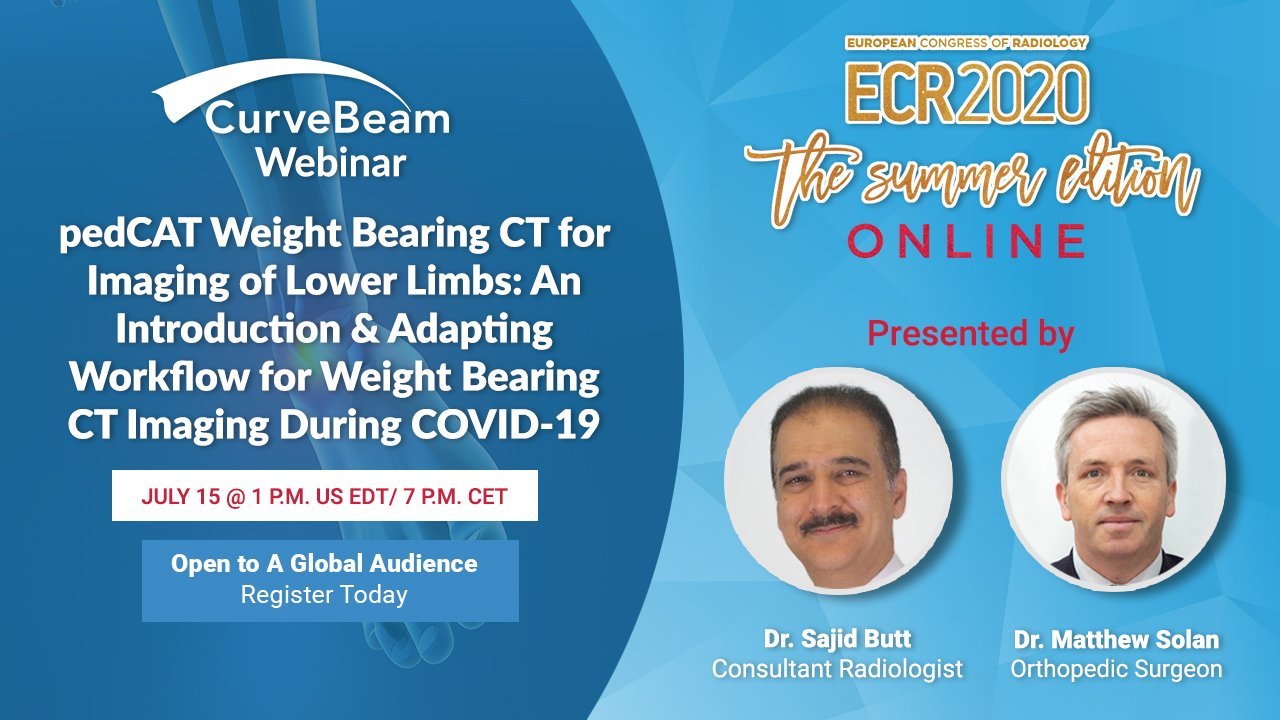 CurveBeam
Webinar

pedCAT Weight Bearing CT for Imaging of Lower Limbs: An Introduction & Adapting Workflow for Weight Bearing CT Imaging During COVID-19

JULY 15 @ 1 P.M. US EDT/ 7 P.M. CET

Open to A Global Audience
Register Today

EUROPEAN CONGRESS OF RADIOLOGY
ECR2020
the summer edition
ONLINE

Presented by

Dr. Sajid Butt
Consultant Radiologist

Dr. Matthew Solan
Orthopedic Surgeon